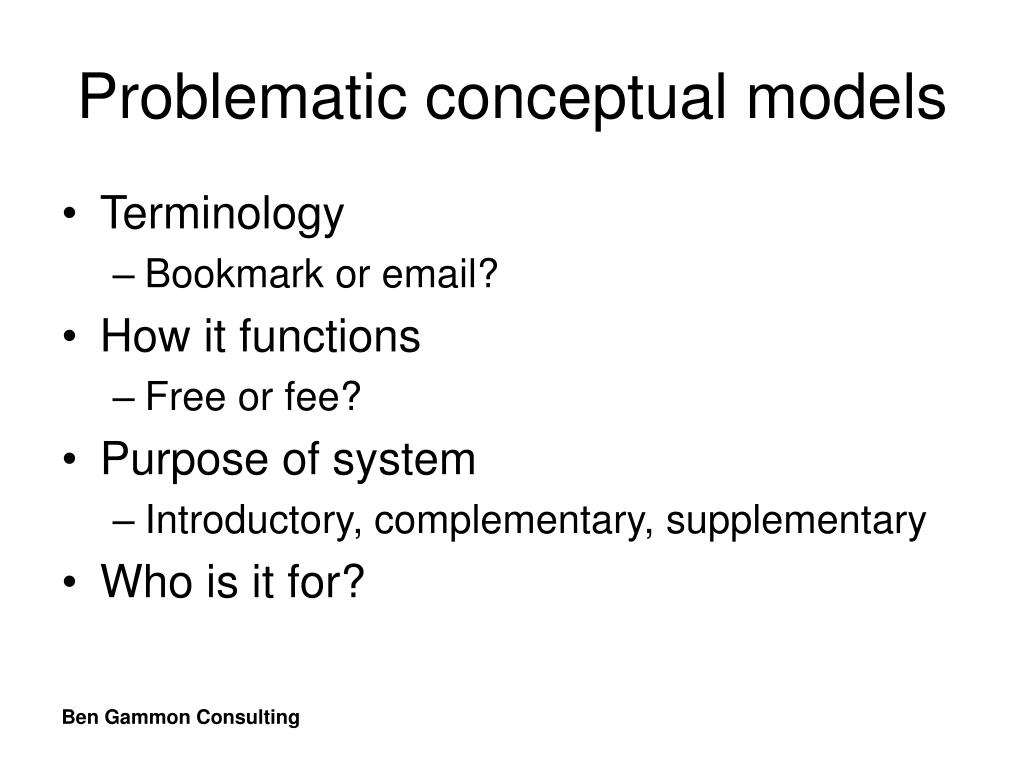 Problematic conceptual models

• Terminology
– Bookmark or email?
• How it functions
– Free or fee?
• Purpose of system
– Introductory, complementary, supplementary
• Who is it for?

Ben Gammon Consulting